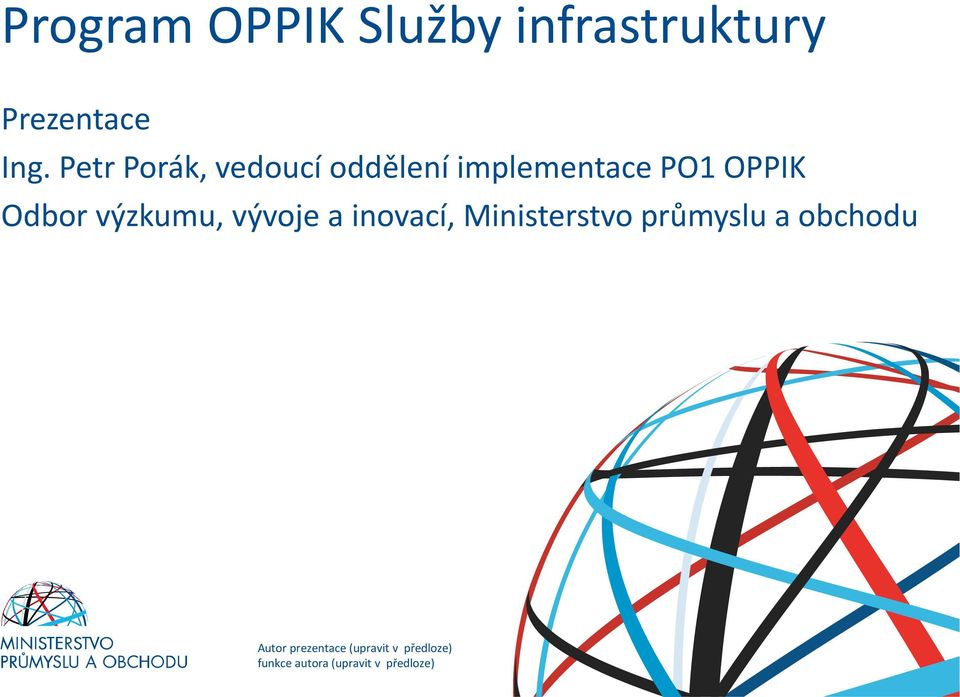 Program OPPIK Služby infrastruktury

Prezentace

Ing. Petr Porák, vedoucí oddělení implementace PO1 OPPIK

Odbor výzkumu, vývoje a inovací, Ministerstvo průmyslu a obchodu

MINISTERSTVO PRŮMYSLU A OBCHODU

Autor prezentace (upravit v předloze)
funkce autora (upravit v předloze)